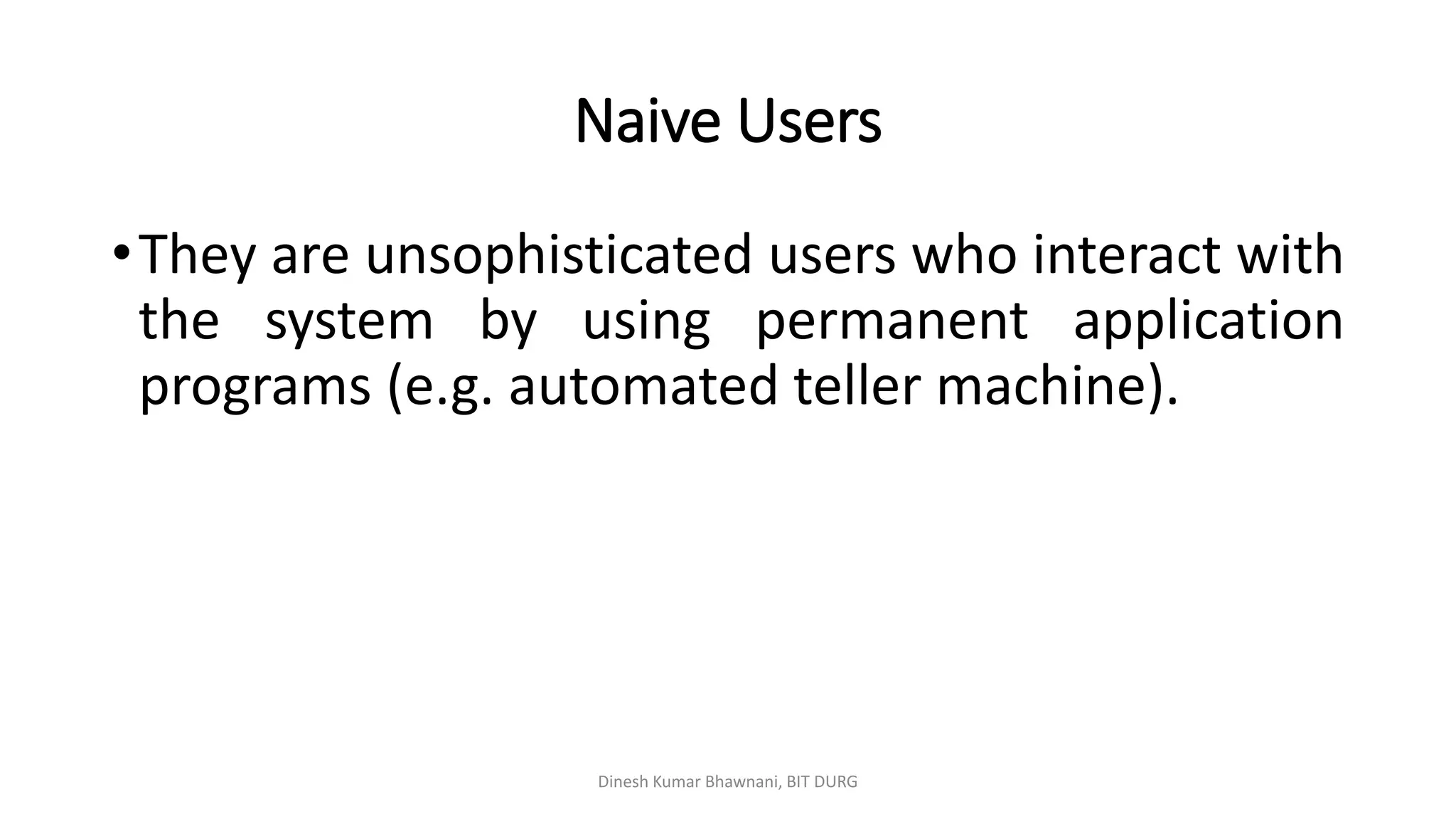 Naive Users

• They are unsophisticated users who interact with the system by using permanent application programs (e.g. automated teller machine).

Dinesh Kumar Bhawnani, BIT DURG